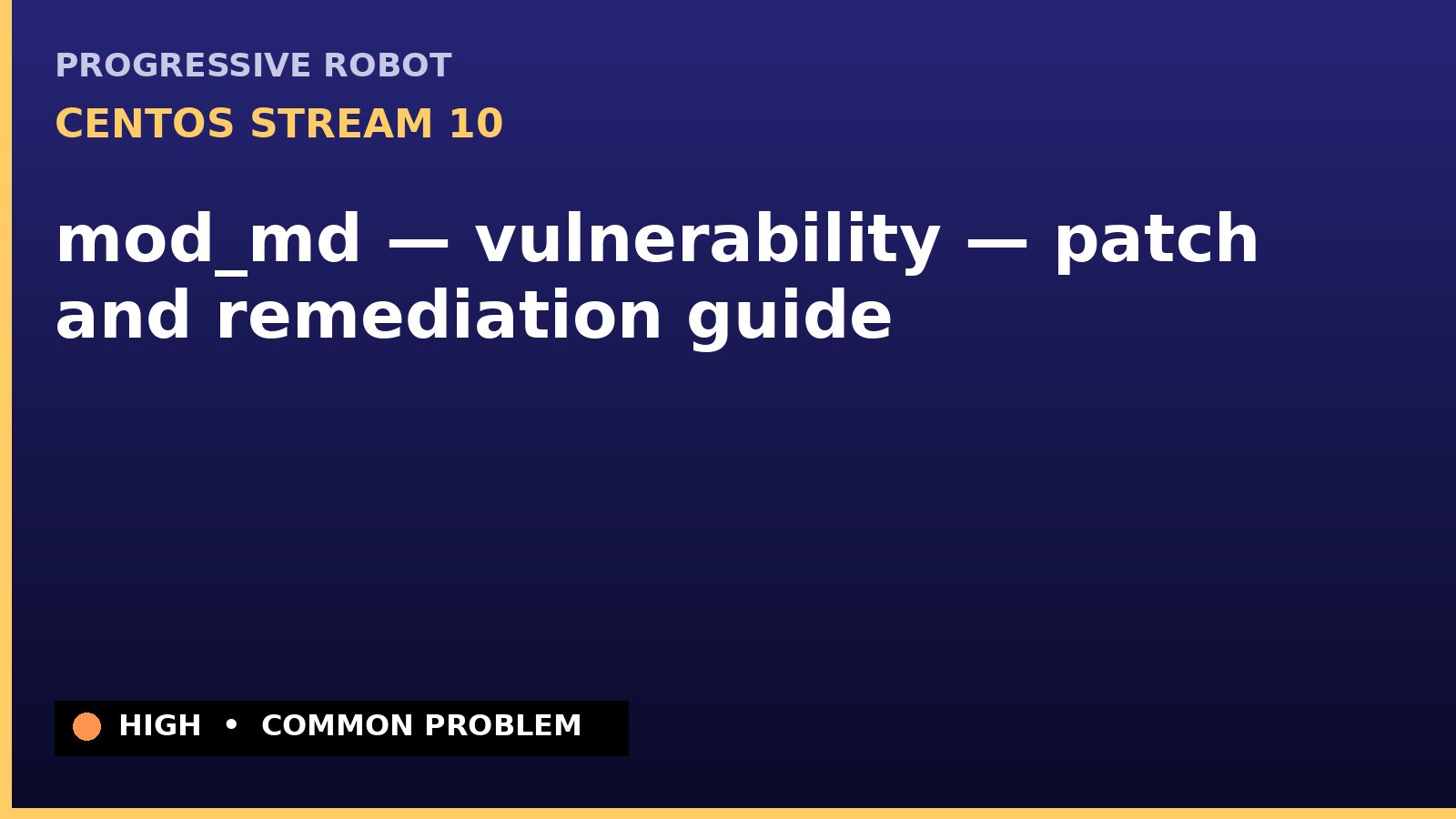 PROGRESSIVE ROBOT

CENTOS STREAM 10

mod_md — vulnerability — patch and remediation guide

HIGH • COMMON PROBLEM